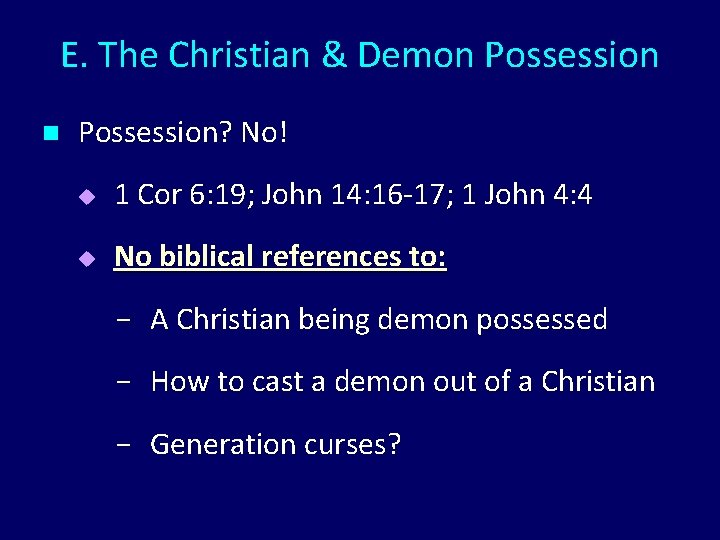 E. The Christian & Demon Possession

Possession? No!

1 Cor 6:19; John 14:16-17; 1 John 4:4

No biblical references to:

– A Christian being demon possessed

– How to cast a demon out of a Christian

– Generation curses?